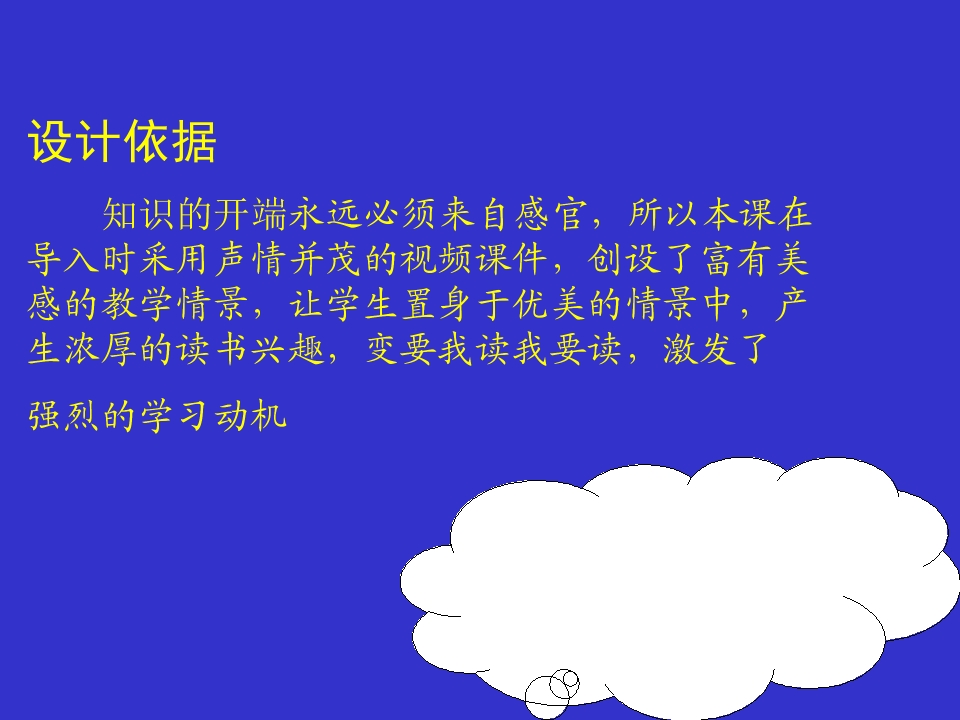 设计依据

知识的开端永远必须来自感官，所以本课在导入时采用声情并茂的视频课件，创设了富有美感的教学情景，让学生置身于优美的情景中，产生浓厚的读书兴趣，变要我读我要读，激发了

强烈的学习动机